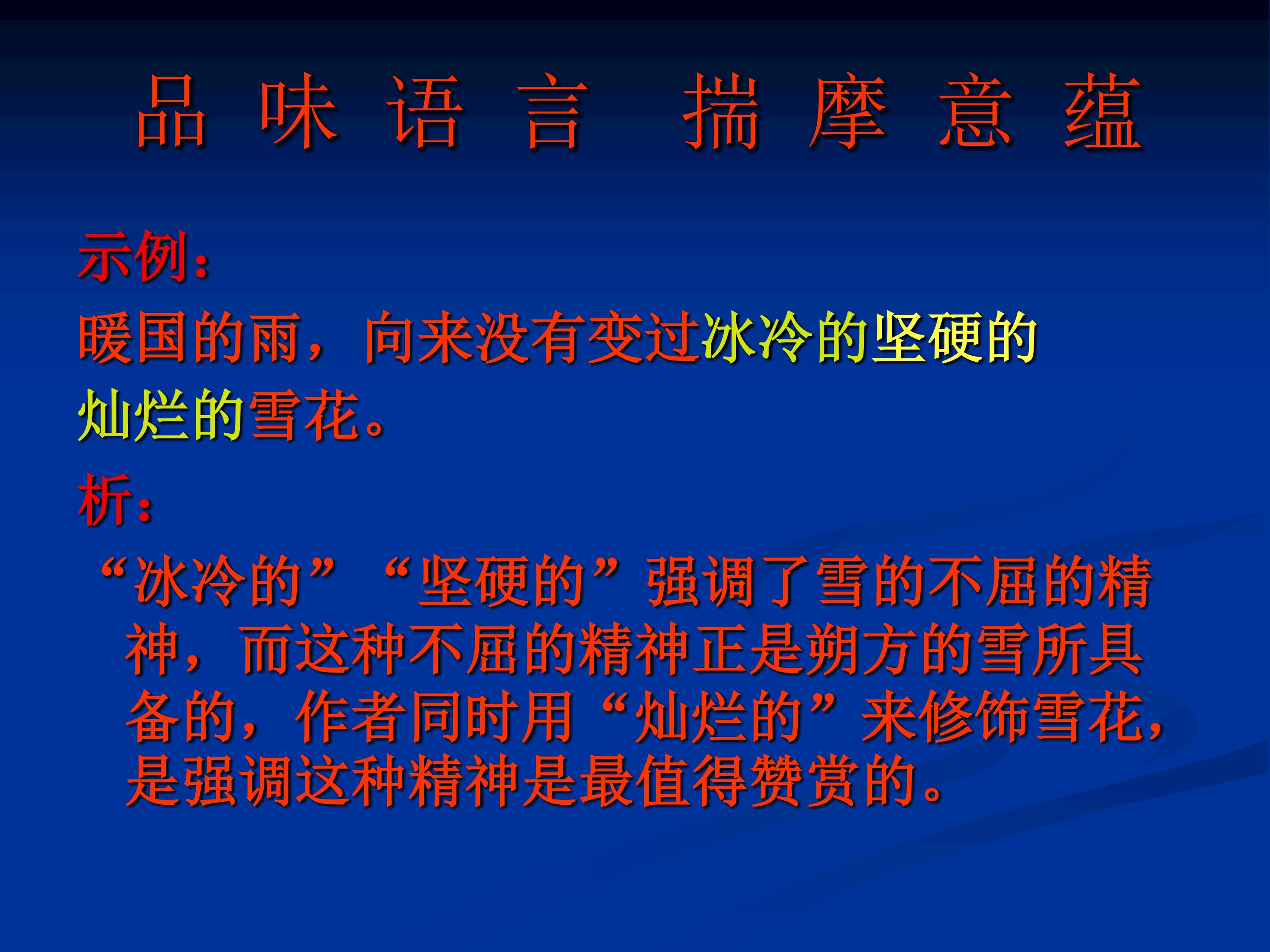 品味语言 揣摩意蕴

示例：

暖国的雨，向来没有变过冰冷的坚硬的灿烂的雪花。

析：

“冰冷的”“坚硬的”强调了雪的不屈的精神，而这种不屈的精神正是朔方的雪所具备的，作者同时用“灿烂的”来修饰雪花，是强调这种精神是最值得赞赏的。